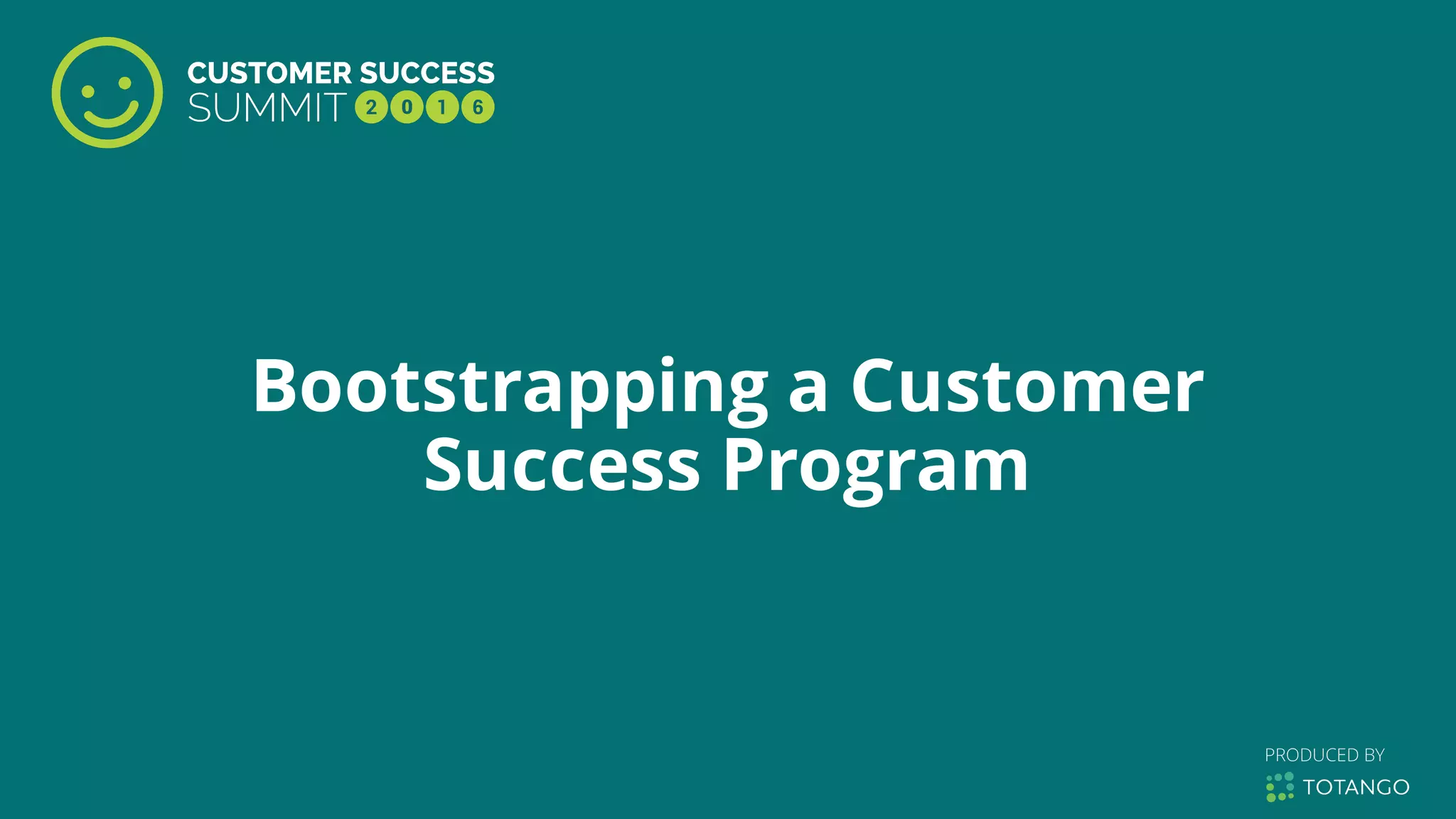 CUSTOMER SUCCESS
SUMMIT 2016

Bootstrapping a Customer Success Program

PRODUCED BY
TOTANGO